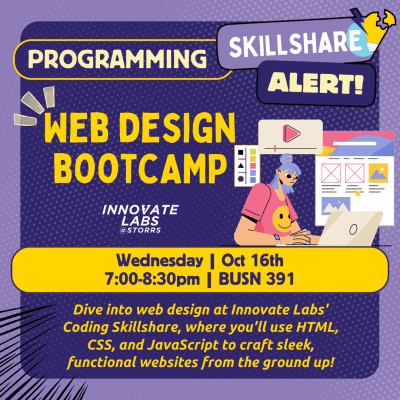 PROGRAMMING

SKILLSHARE

ALERT!

WEB DESIGN BOOTCAMP

INNOVATE LABS @STORRS

Wednesday | Oct 16th
7:00-8:30pm | BUSN 391

Dive into web design at Innovate Labs' Coding Skillshare, where you'll use HTML, CSS, and JavaScript to craft sleek, functional websites from the ground up!